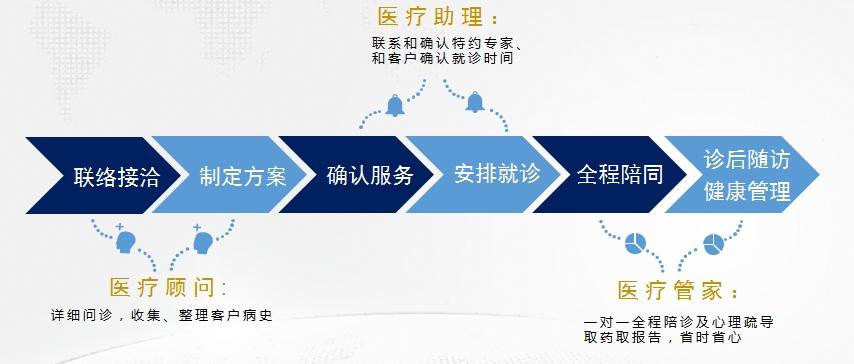 医疗助理：
联系和确认特约专家、和客户确认就诊时间

联络接洽
制定方案
确认服务
安排就诊
全程陪同
诊后随访
健康管理

医疗顾问：
详细问诊，收集、整理客户病史

医疗管家：
一对一全程陪诊及心理疏导
取药取报告，省时省心